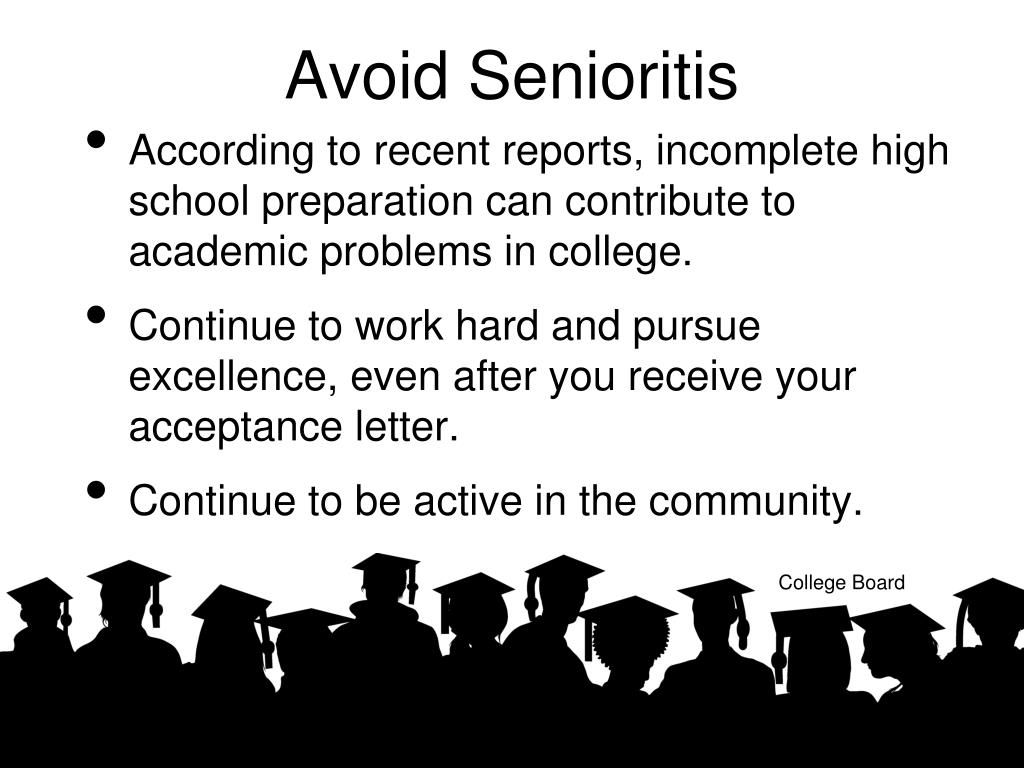 Avoid Senioritis

• According to recent reports, incomplete high school preparation can contribute to academic problems in college.

• Continue to work hard and pursue excellence, even after you receive your acceptance letter.

• Continue to be active in the community.

College Board